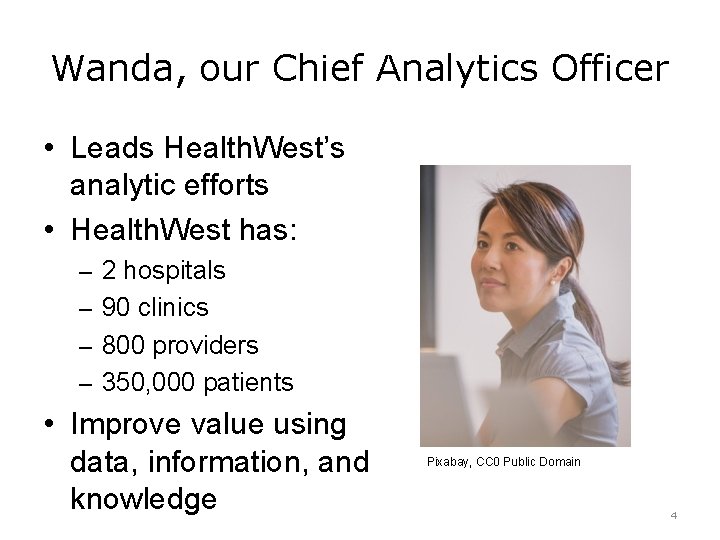 Wanda, our Chief Analytics Officer

• Leads HealthWest's analytic efforts
• HealthWest has:
– 2 hospitals
– 90 clinics
– 800 providers
– 350,000 patients
• Improve value using data, information, and knowledge

Pixabay, CC0 Public Domain

4